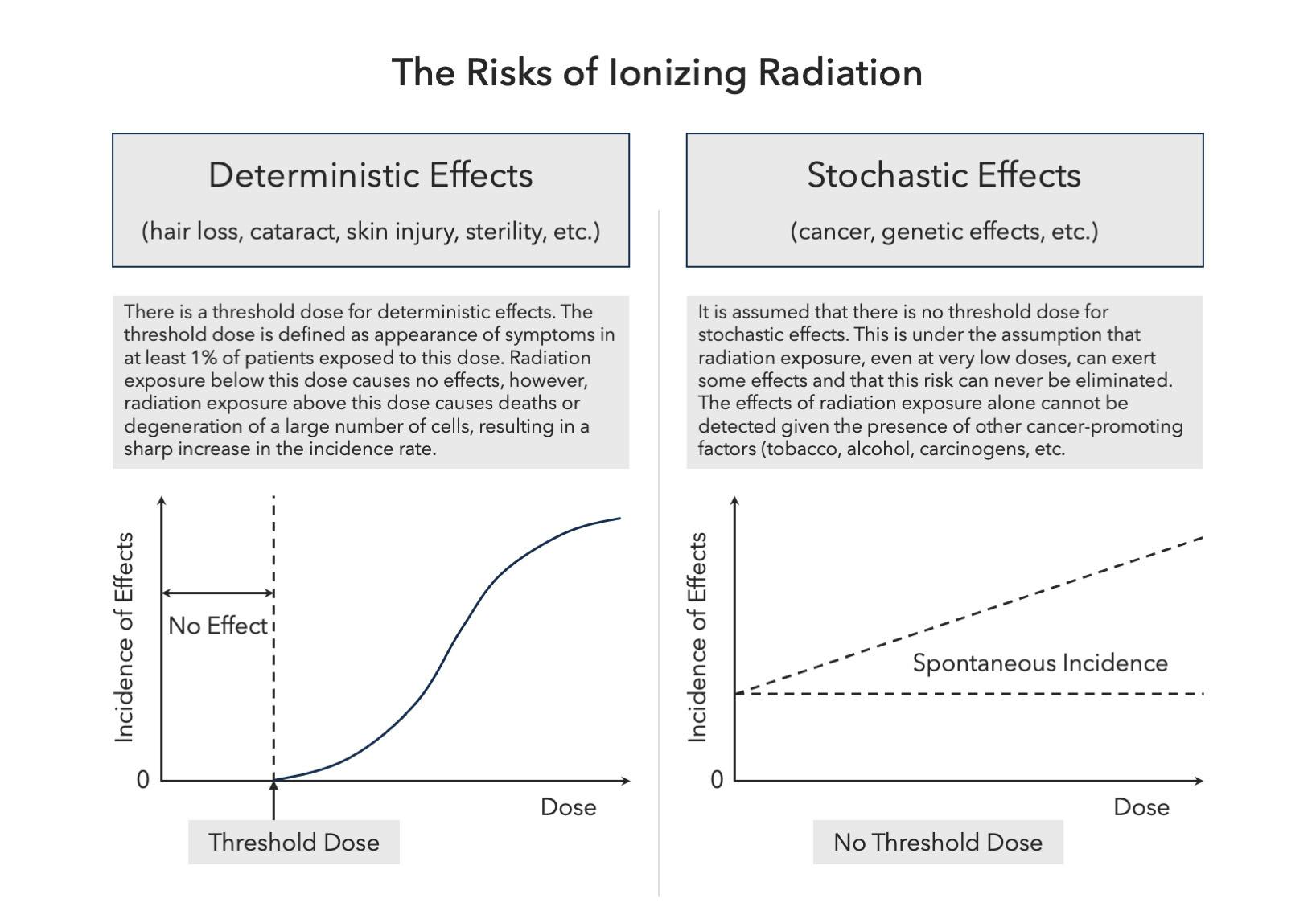 The Risks of Ionizing Radiation

Deterministic Effects

(hair loss, cataract, skin injury, sterility, etc.)

There is a threshold dose for deterministic effects. The threshold dose is defined as appearance of symptoms in at least 1% of patients exposed to this dose. Radiation exposure below this dose causes no effects, however, radiation exposure above this dose causes deaths or degeneration of a large number of cells, resulting in a sharp increase in the incidence rate.

Incidence of Effects

No Effect

0

Dose

Threshold Dose

Stochastic Effects

(cancer, genetic effects, etc.)

It is assumed that there is no threshold dose for stochastic effects. This is under the assumption that radiation exposure, even at very low doses, can exert some effects and that this risk can never be eliminated. The effects of radiation exposure alone cannot be detected given the presence of other cancer-promoting factors (tobacco, alcohol, carcinogens, etc.

Incidence of Effects

Spontaneous Incidence

0

Dose

No Threshold Dose